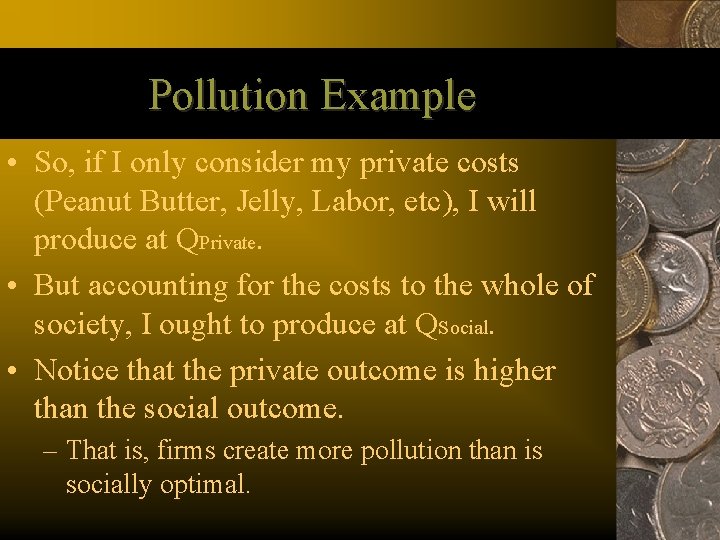 Pollution Example

• So, if I only consider my private costs (Peanut Butter, Jelly, Labor, etc), I will produce at $Q_{Private}$.

• But accounting for the costs to the whole of society, I ought to produce at $Q_{Social}$.

• Notice that the private outcome is higher than the social outcome.

– That is, firms create more pollution than is socially optimal.